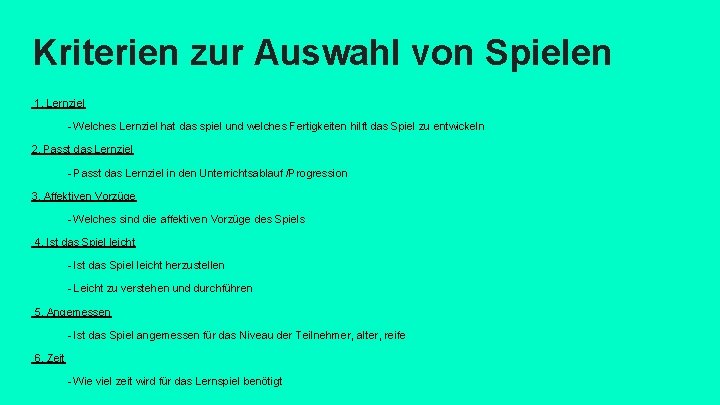 Kriterien zur Auswahl von Spielen

1. Lernziel

-Welches Lernziel hat das spiel und welches Fertigkeiten hilft das Spiel zu entwickeln

2. Passt das Lernziel

-Passt das Lernziel in den Unterrichtsablauf /Progression

3. Affektiven Vorzüge

-Welches sind die affektiven Vorzüge des Spiels

4. Ist das Spiel leicht

-Ist das Spiel leicht herzustellen

-Leicht zu verstehen und durchführen

5. Angemessen

-Ist das Spiel angemessen für das Niveau der Teilnehmer, alter, reife

6. Zeit

-Wie viel zeit wird für das Lernspiel benötigt